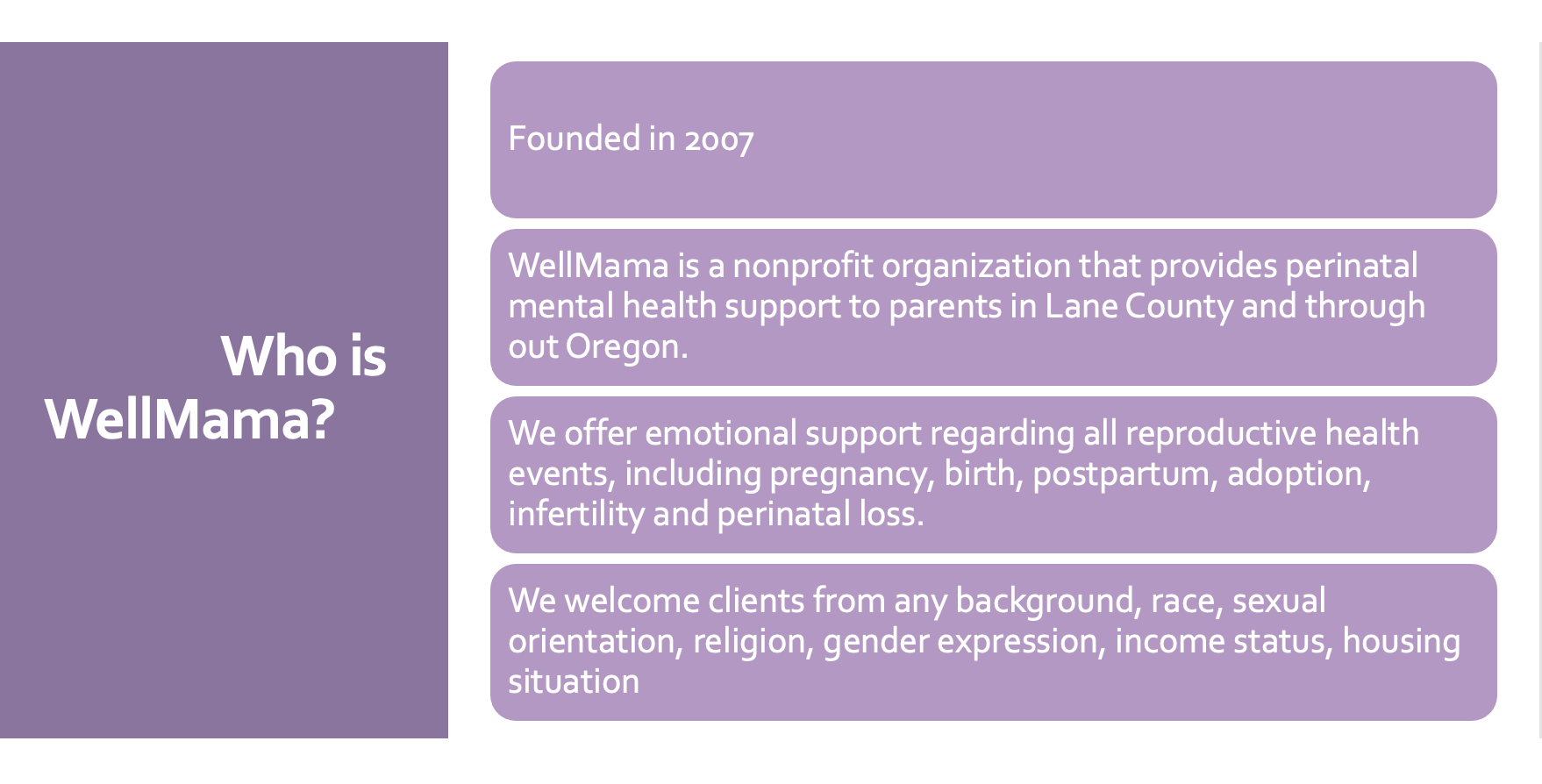 Who is WellMama?

Founded in 2007

WellMama is a nonprofit organization that provides perinatal mental health support to parents in Lane County and through out Oregon.

We offer emotional support regarding all reproductive health events, including pregnancy, birth, postpartum, adoption, infertility and perinatal loss.

We welcome clients from any background, race, sexual orientation, religion, gender expression, income status, housing situation